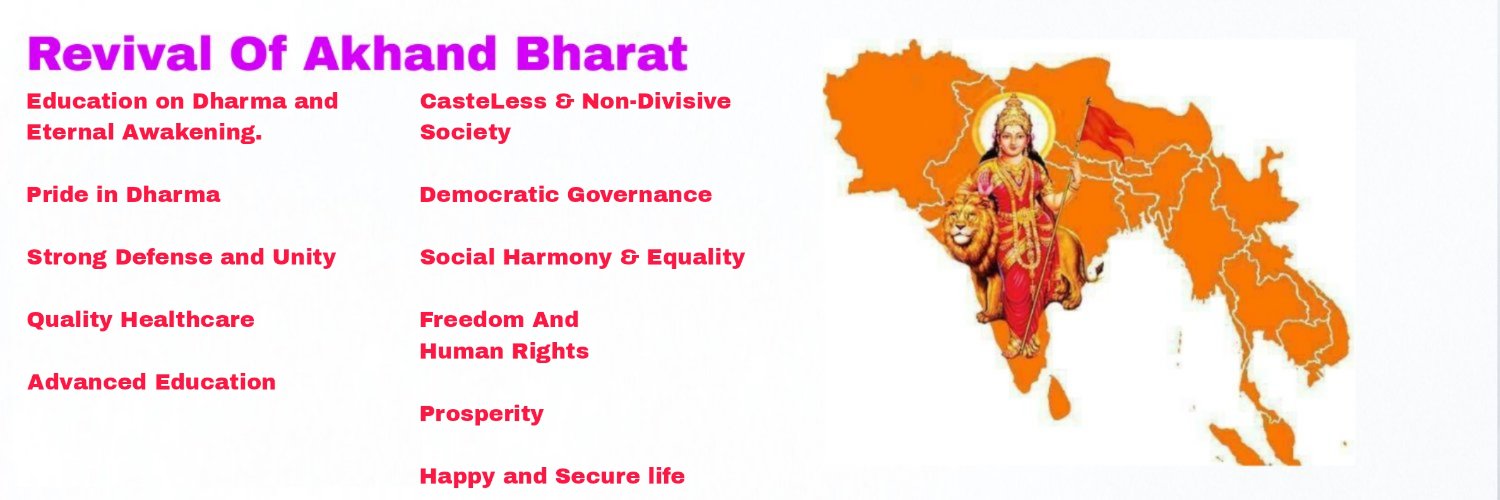 Revival Of Akhand Bharat

Education on Dharma and Eternal Awakening.

Pride in Dharma

Strong Defense and Unity

Quality Healthcare

Advanced Education

CasteLess & Non-Divisive Society

Democratic Governance

Social Harmony & Equality

Freedom And Human Rights

Prosperity

Happy and Secure life